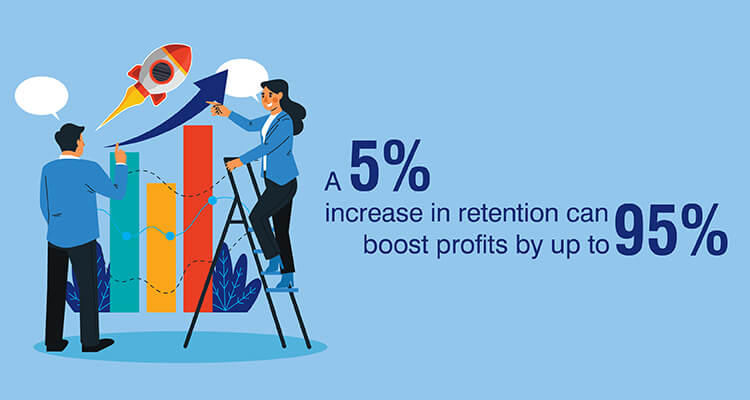 A 5%
increase in retention can boost profits by up to 95%